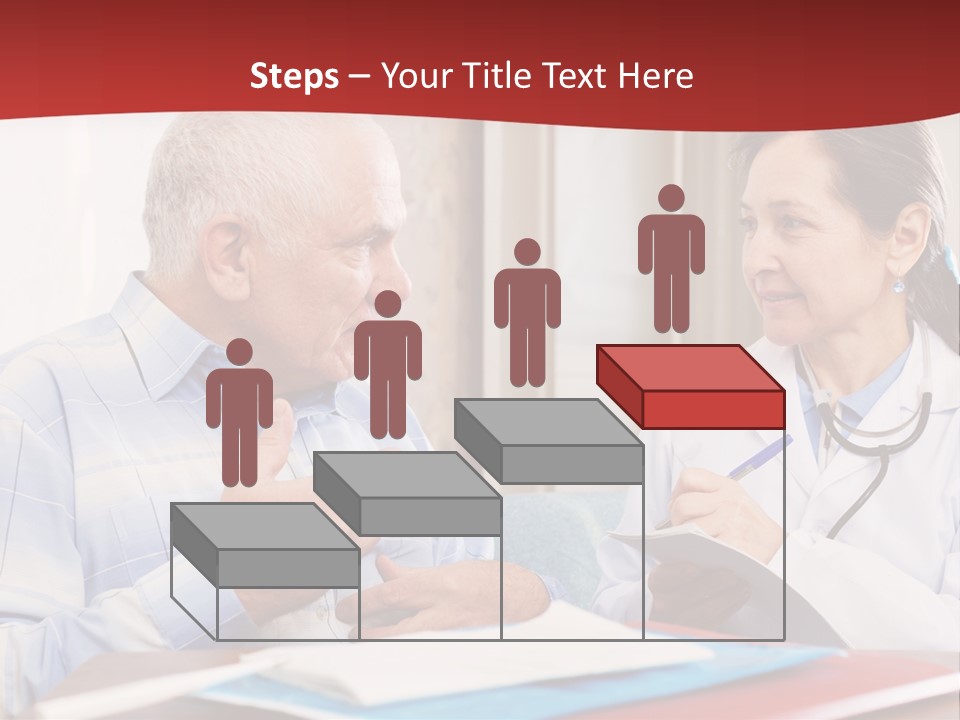 Steps – Your Title Text Here